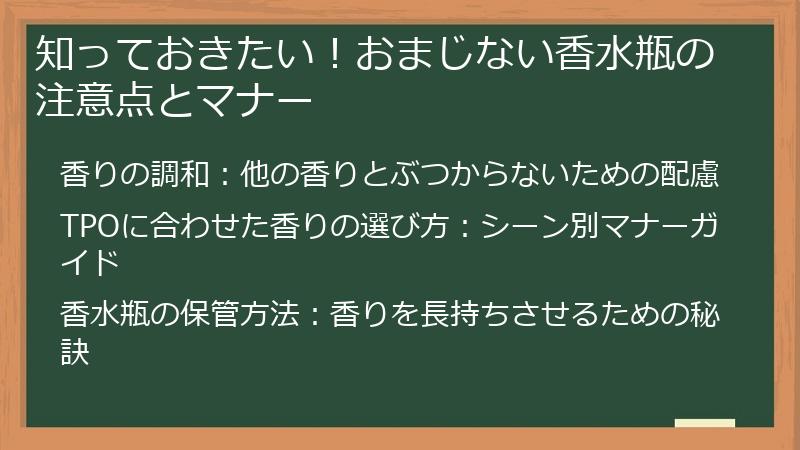 知っておきたい！おまじない香水瓶の注意点とマナー

香りの調和：他の香りとぶつからないための配慮

TPOに合わせた香りの選び方：シーン別マナーガイド

香水瓶の保管方法：香りを長持ちさせるための秘訣